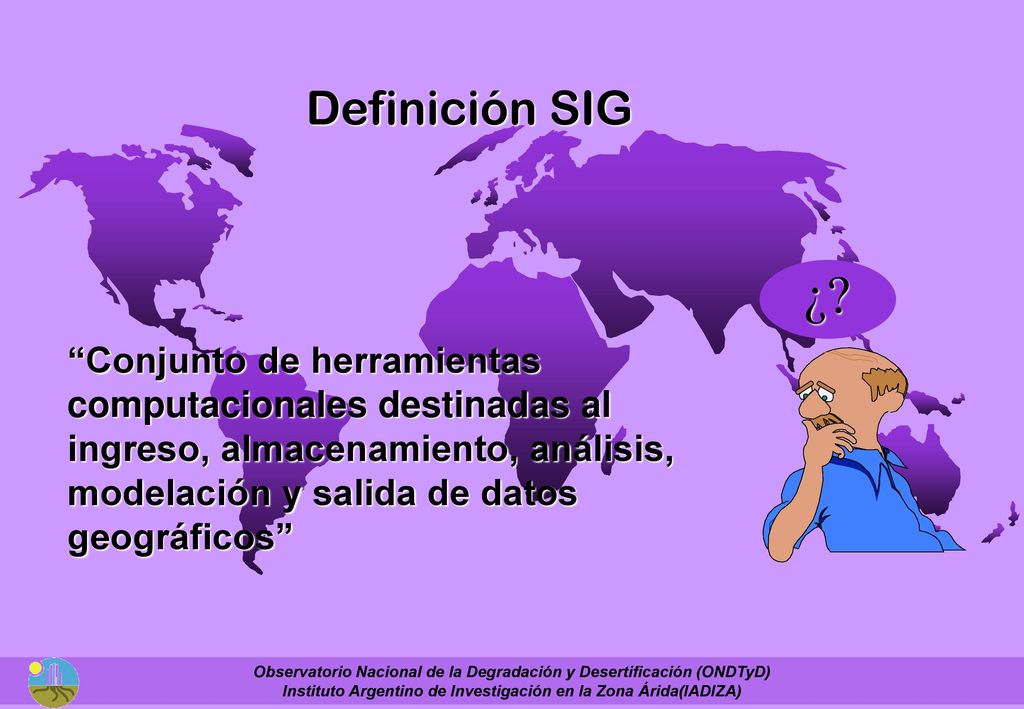 Definición SIG

¿?

“Conjunto de herramientas computacionales destinadas al ingreso, almacenamiento, análisis, modelación y salida de datos geográficos”

Observatorio Nacional de la Degradación y Desertificación (ONDTyD)
Instituto Argentino de Investigación en la Zona Árida(IADIZA)